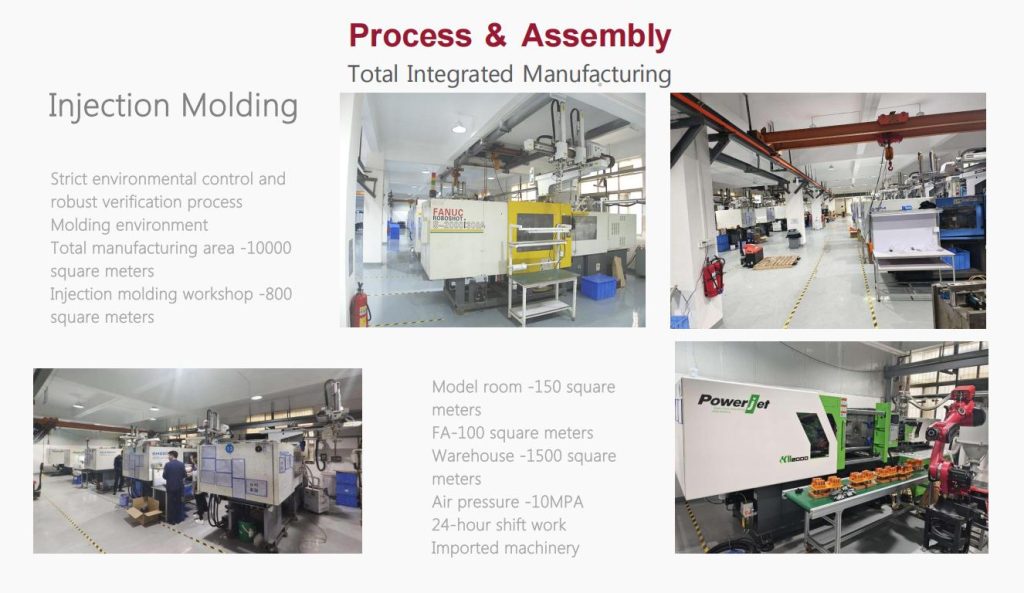 Process & Assembly
Total Integrated Manufacturing

Injection Molding

Strict environmental control and robust verification process
Molding environment
Total manufacturing area -10000 square meters
Injection molding workshop -800 square meters

FANUC
ROBOSHOT

Model room -150 square meters
FA-100 square meters
Warehouse -1500 square meters
Air pressure -10MPA
24-hour shift work
Imported machinery

PowerJet